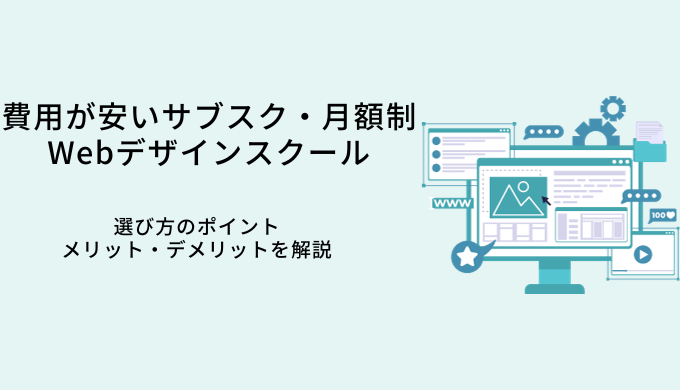 費用が安いサブスク・月額制
Webデザインスクール

選び方のポイント
メリット・デメリットを解説

WWW

100